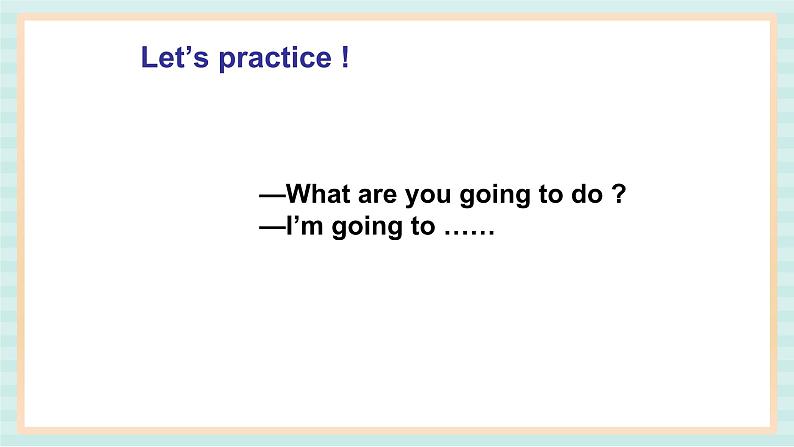 Let’s practice !

—What are you going to do ?
—I’m going to ……